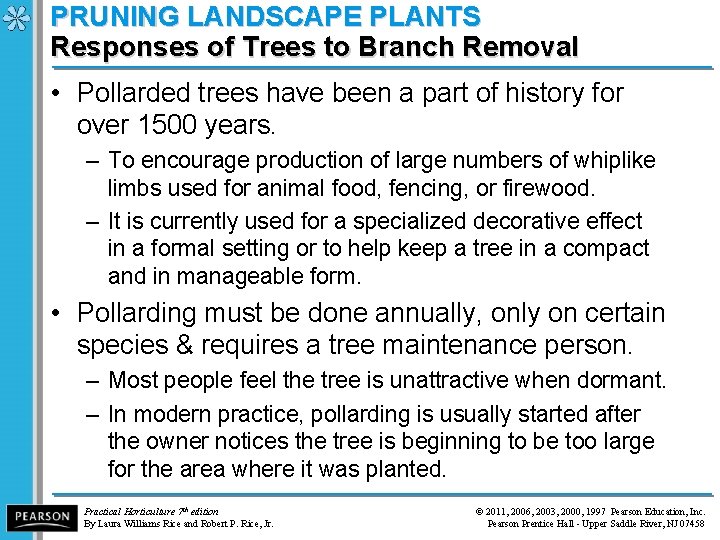 PRUNING LANDSCAPE PLANTS
Responses of Trees to Branch Removal

• Pollarded trees have been a part of history for over 1500 years.
– To encourage production of large numbers of whiplike limbs used for animal food, fencing, or firewood.
– It is currently used for a specialized decorative effect in a formal setting or to help keep a tree in a compact and in manageable form.
• Pollarding must be done annually, only on certain species & requires a tree maintenance person.
– Most people feel the tree is unattractive when dormant.
– In modern practice, pollarding is usually started after the owner notices the tree is beginning to be too large for the area where it was planted.

PEARSON
Practical Horticulture 7th edition
By Laura Williams Rice and Robert P. Rice, Jr.
© 2011, 2006, 2003, 2000, 1997 Pearson Education, Inc.
Pearson Prentice Hall - Upper Saddle River, NJ 07458